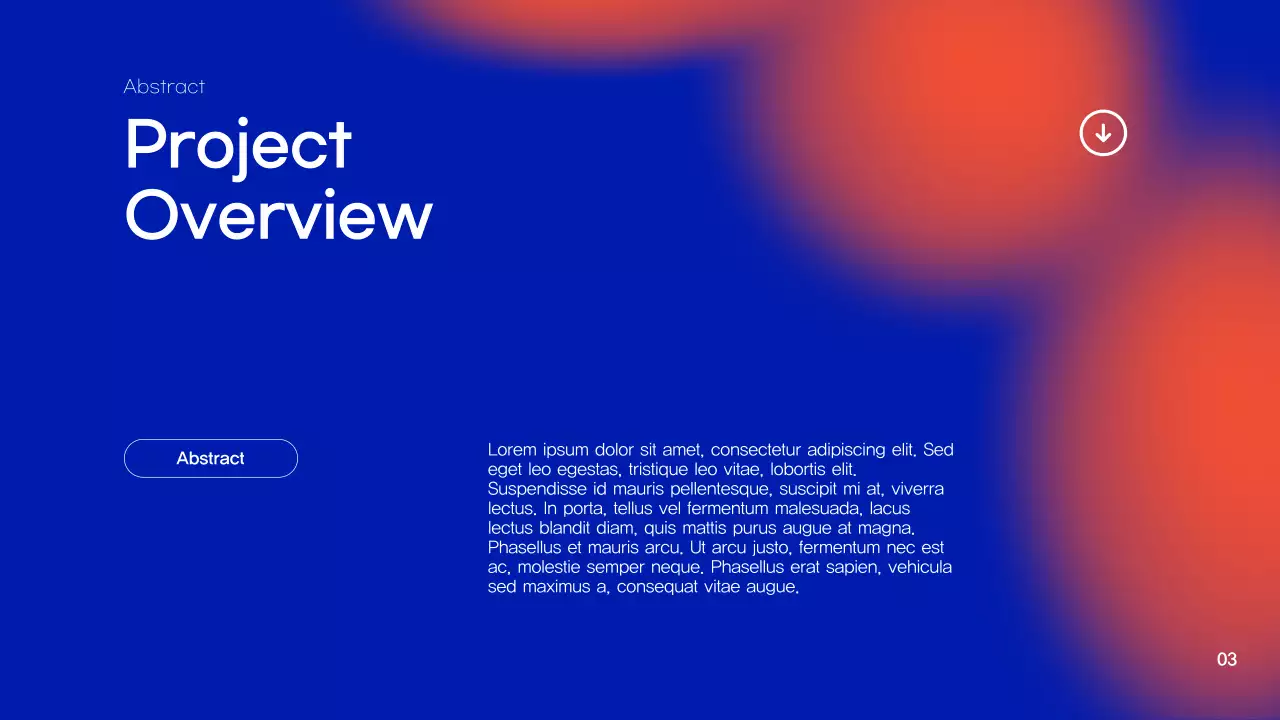 Abstract

Project Overview

Abstract

Lorem ipsum dolor sit amet, consectetur adipiscing elit. Sed eget leo egestas, tristique leo vitae, lobortis elit. Suspendisse id mauris pellentesque, suscipit mi at, viverra lectus. In porta, tellus vel fermentum malesuada, lacus lectus blandit diam, quis mattis purus augue at magna. Phasellus et mauris arcu. Ut arcu justo, fermentum nec est ac, molestie semper neque. Phasellus erat sapien, vehicula sed maximus a, consequat vitae augue.

03